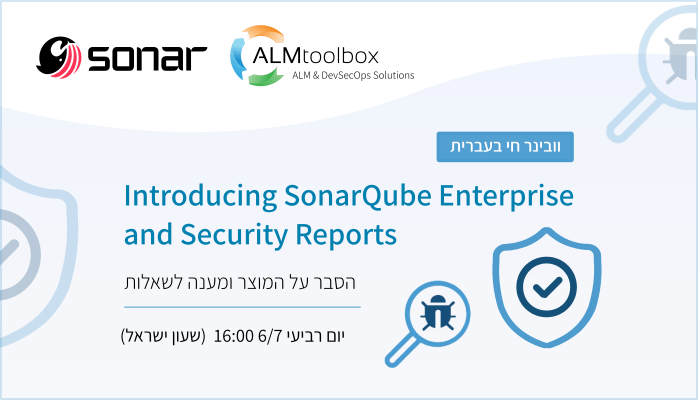 sonar

ALMtoolbox
ALM & DevSecOps Solutions

וובינר חי בעברית

Introducing SonarQube Enterprise and Security Reports

הסבר על המוצר ומענה לשאלות

יום רביעי 6/7 16:00 (שעון ישראל)